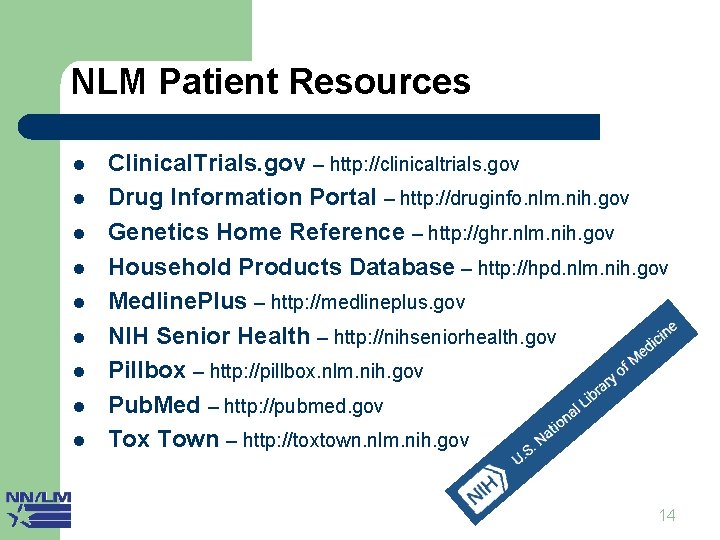 NLM Patient Resources

- ClinicalTrials.gov – http://clinicaltrials.gov
- Drug Information Portal – http://druginfo.nlm.nih.gov
- Genetics Home Reference – http://ghr.nlm.nih.gov
- Household Products Database – http://hpd.nlm.nih.gov
- MedlinePlus – http://medlineplus.gov
- NIH Senior Health – http://nihseniorhealth.gov
- Pillbox – http://pillbox.nlm.nih.gov
- PubMed – http://pubmed.gov
- Tox Town – http://toxtown.nlm.nih.gov

NIH U.S. National Library of Medicine

NN/LM

14